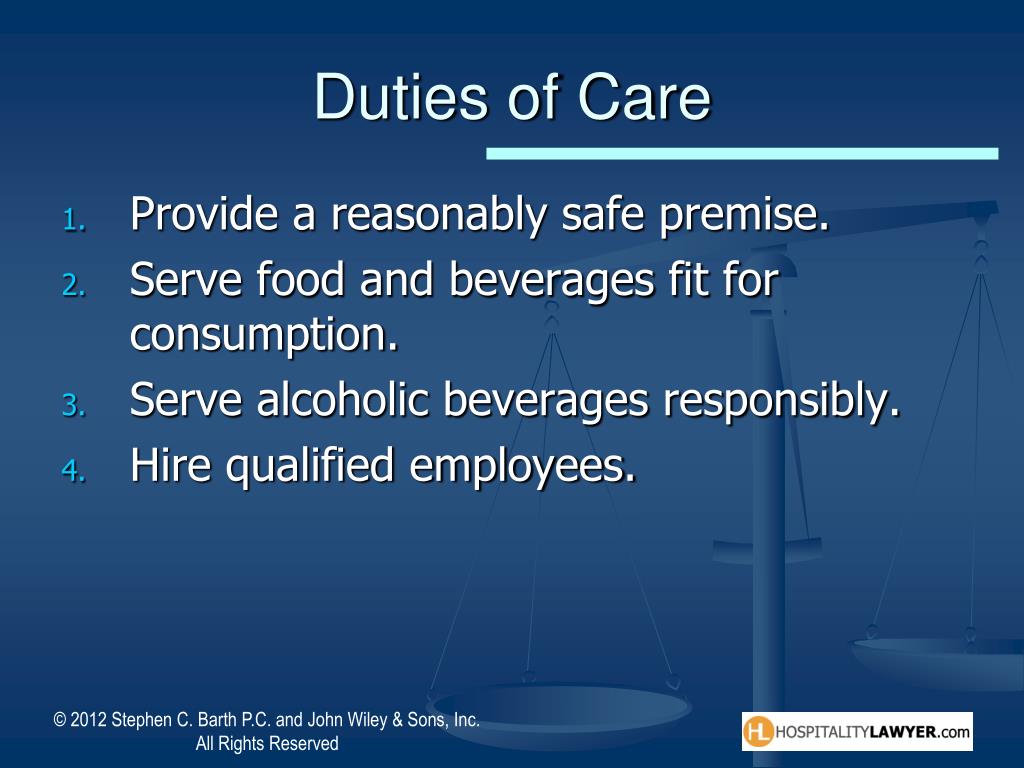 Duties of Care

1. Provide a reasonably safe premise.
2. Serve food and beverages fit for consumption.
3. Serve alcoholic beverages responsibly.
4. Hire qualified employees.

© 2012 Stephen C. Barth P.C. and John Wiley & Sons, Inc. All Rights Reserved

HL HOSPITALITYLAWYER.com